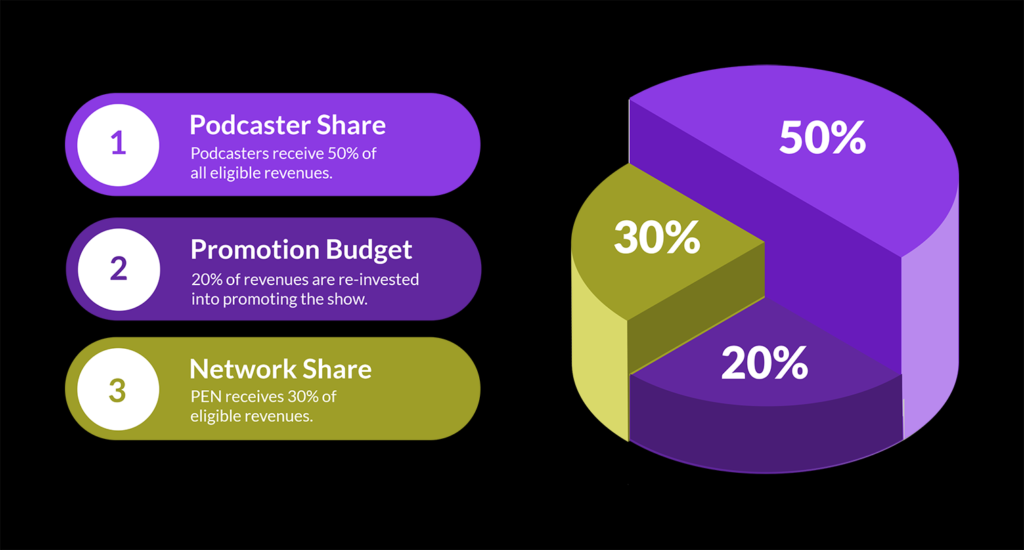 1
Podcaster Share
Podcasters receive 50% of all eligible revenues.

2
Promotion Budget
20% of revenues are re-invested into promoting the show.

3
Network Share
PEN receives 30% of eligible revenues.

50%

30%

20%